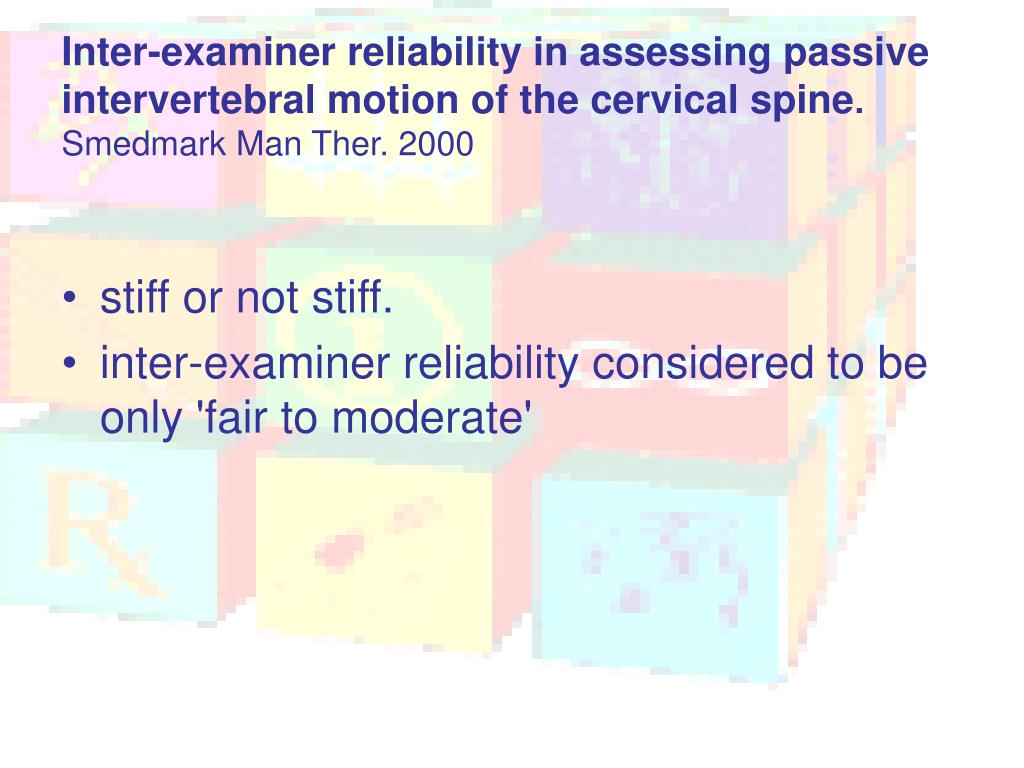 Inter-examiner reliability in assessing passive intervertebral motion of the cervical spine.
Smedmark Man Ther. 2000

• stiff or not stiff.
• inter-examiner reliability considered to be only 'fair to moderate'